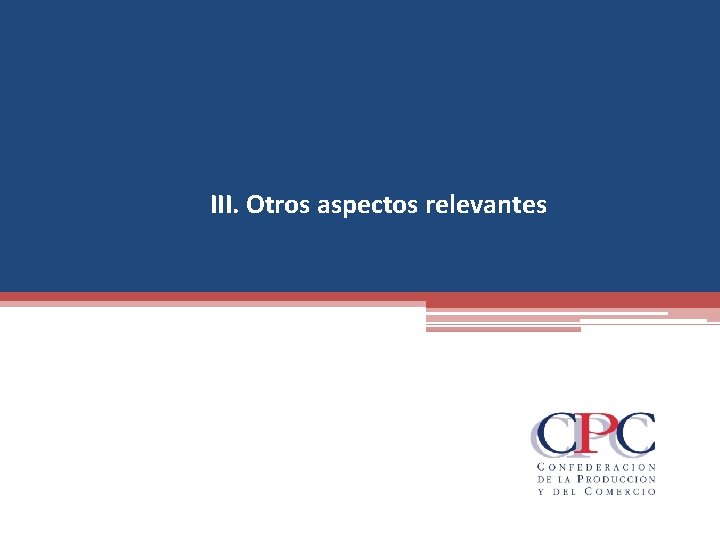 III. Otros aspectos relevantes

CPC
CONFEDERACION DE LA PRODUCCION Y DEL COMERCIO